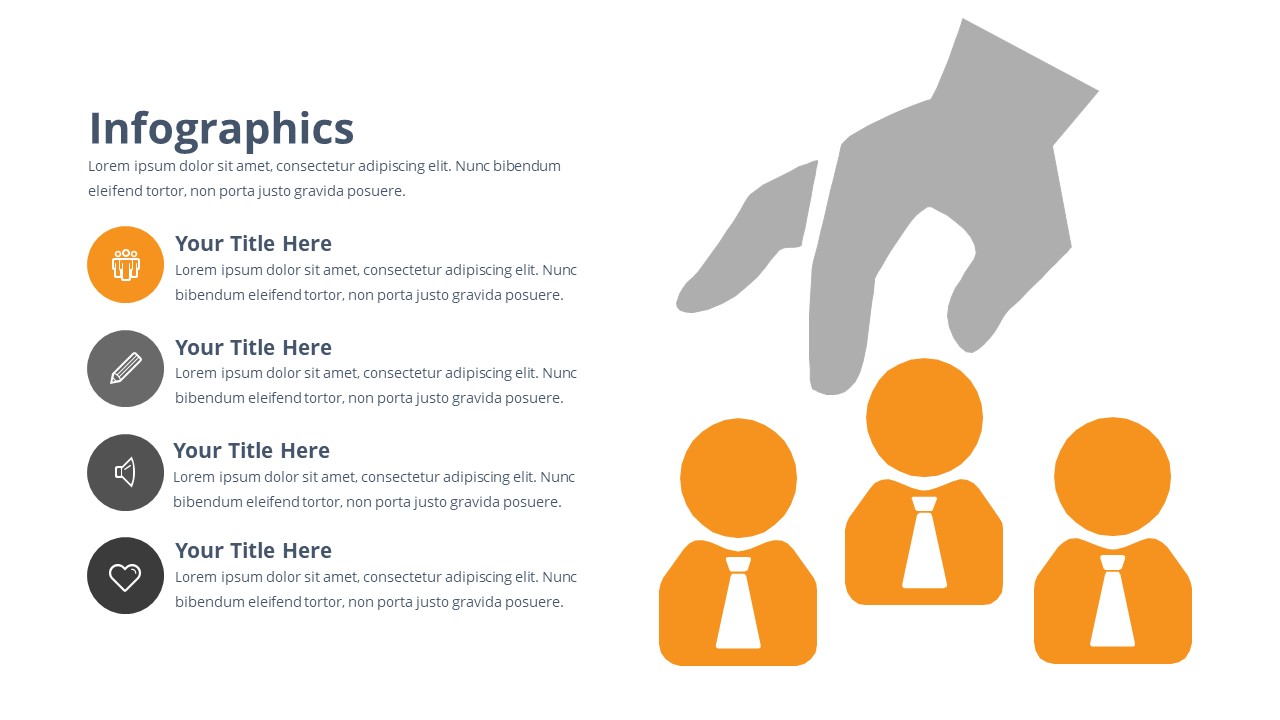 Infographics

Lorem ipsum dolor sit amet, consectetur adipiscing elit. Nunc bibendum eleifend tortor, non porta justo gravida posuere.

Your Title Here

Lorem ipsum dolor sit amet, consectetur adipiscing elit. Nunc bibendum eleifend tortor, non porta justo gravida posuere.

Your Title Here

Lorem ipsum dolor sit amet, consectetur adipiscing elit. Nunc bibendum eleifend tortor, non porta justo gravida posuere.

Your Title Here

Lorem ipsum dolor sit amet, consectetur adipiscing elit. Nunc bibendum eleifend tortor, non porta justo gravida posuere.

Your Title Here

Lorem ipsum dolor sit amet, consectetur adipiscing elit. Nunc bibendum eleifend tortor, non porta justo gravida posuere.